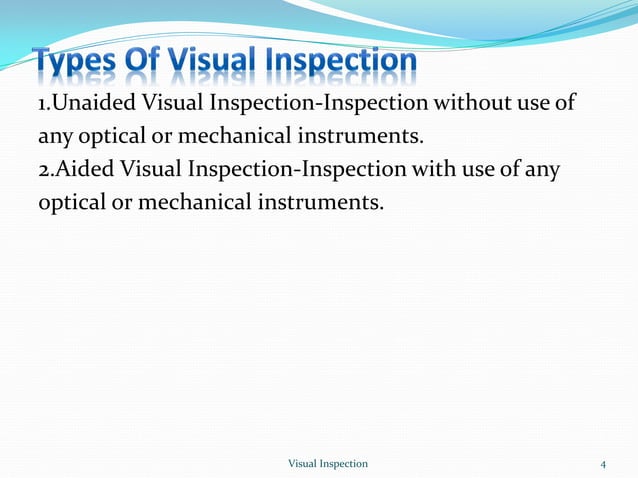 Types Of Visual Inspection

1.Unaided Visual Inspection-Inspection without use of any optical or mechanical instruments.
2.Aided Visual Inspection-Inspection with use of any optical or mechanical instruments.

Visual Inspection

4